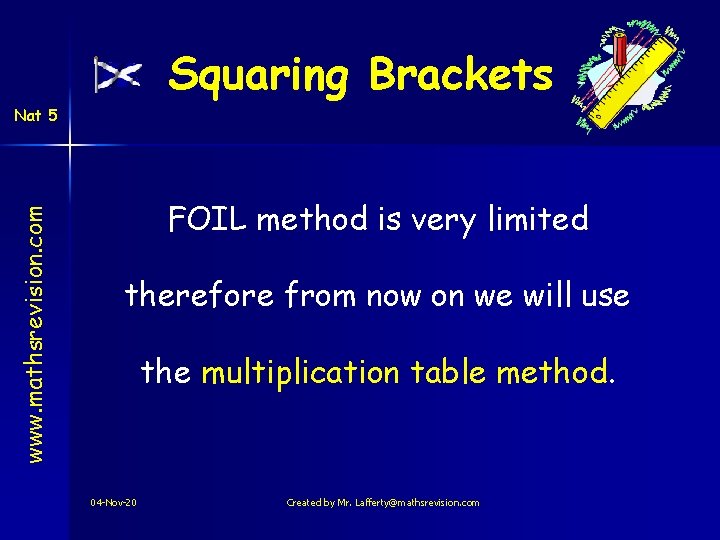 Squaring Brackets

Nat 5

www.mathsrevision.com

FOIL method is very limited

therefore from now on we will use

the multiplication table method.

04-Nov-20

Created by Mr. Lafferty@mathsrevision.com